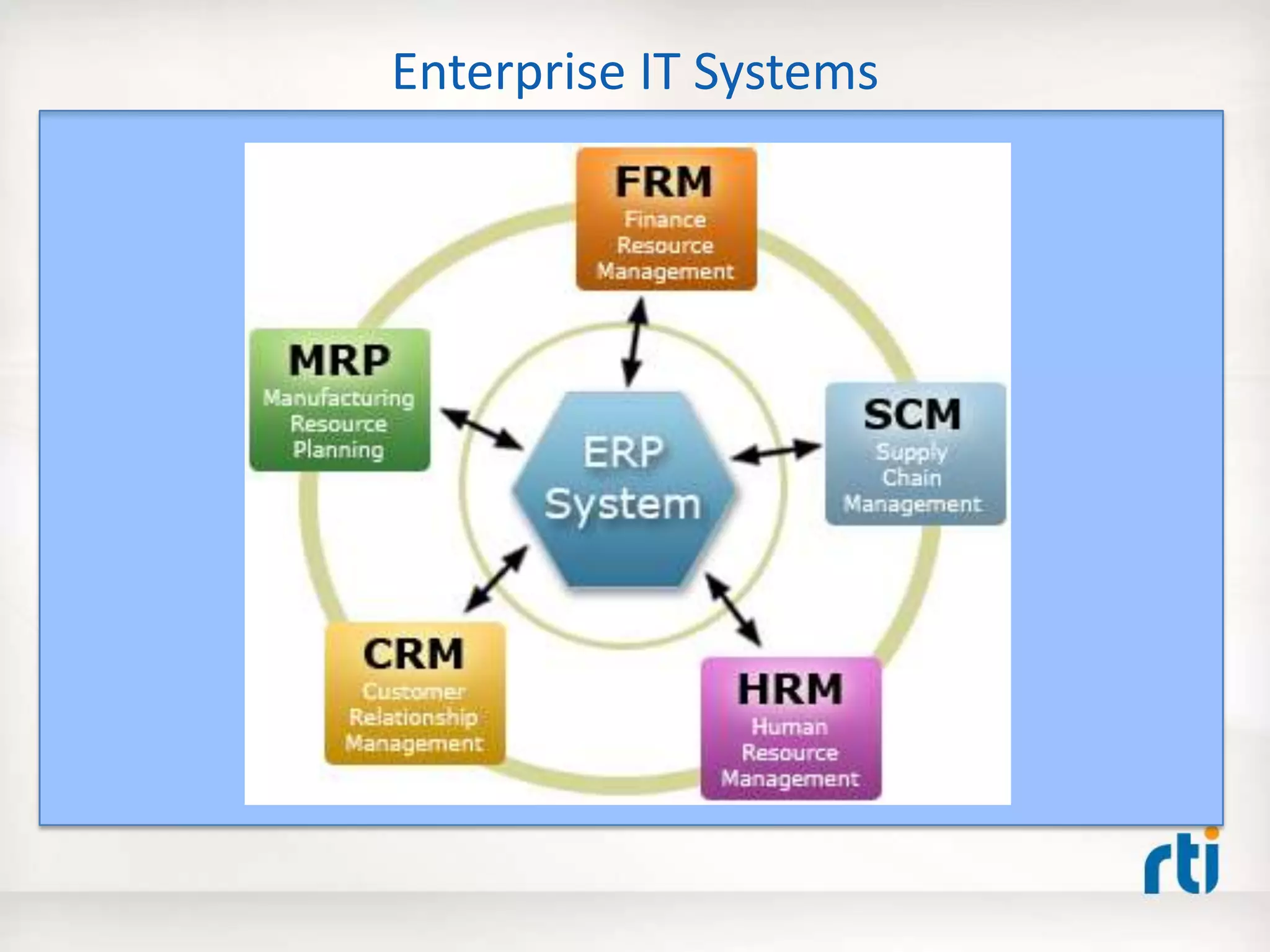 Enterprise IT Systems

FRM
Finance Resource Management

MRP
Manufacturing Resource Planning

ERP System

SCM
Supply Chain Management

CRM
Customer Relationship Management

HRM
Human Resource Management

rti